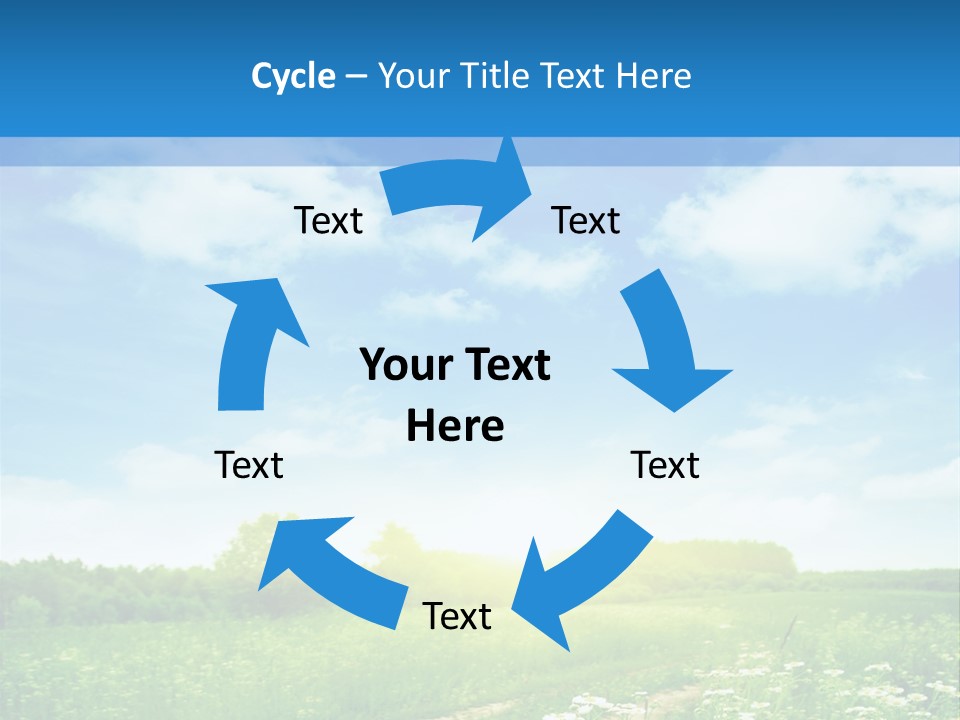 Cycle – Your Title Text Here

Text

Text

Your Text Here

Text

Text

Text